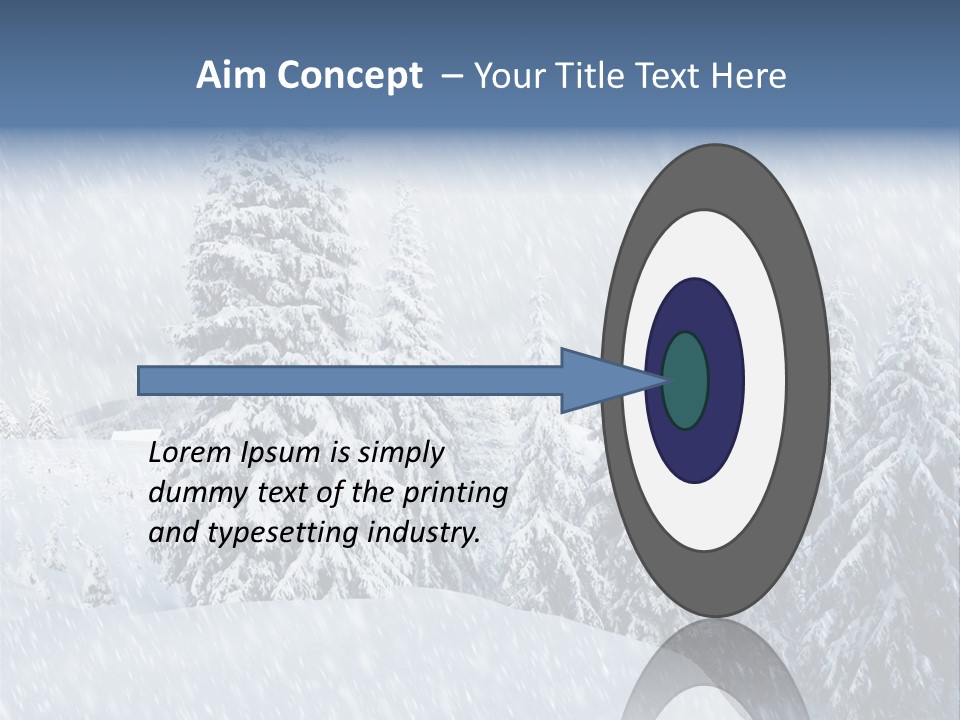 Aim Concept – Your Title Text Here

Lorem Ipsum is simply dummy text of the printing and typesetting industry.